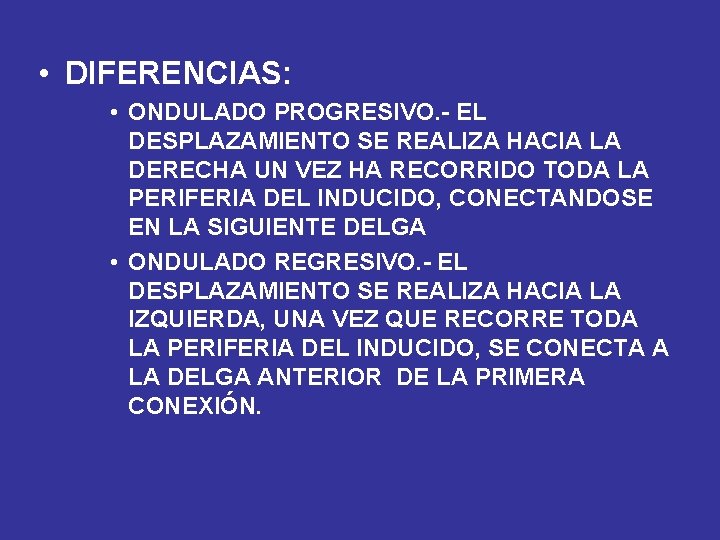 • DIFERENCIAS:

• ONDULADO PROGRESIVO.- EL DESPLAZAMIENTO SE REALIZA HACIA LA DERECHA UN VEZ HA RECORRIDO TODA LA PERIFERIA DEL INDUCIDO, CONECTANDOSE EN LA SIGUIENTE DELGA

• ONDULADO REGRESIVO.- EL DESPLAZAMIENTO SE REALIZA HACIA LA IZQUIERDA, UNA VEZ QUE RECORRE TODA LA PERIFERIA DEL INDUCIDO, SE CONECTA A LA DELGA ANTERIOR DE LA PRIMERA CONEXIÓN.